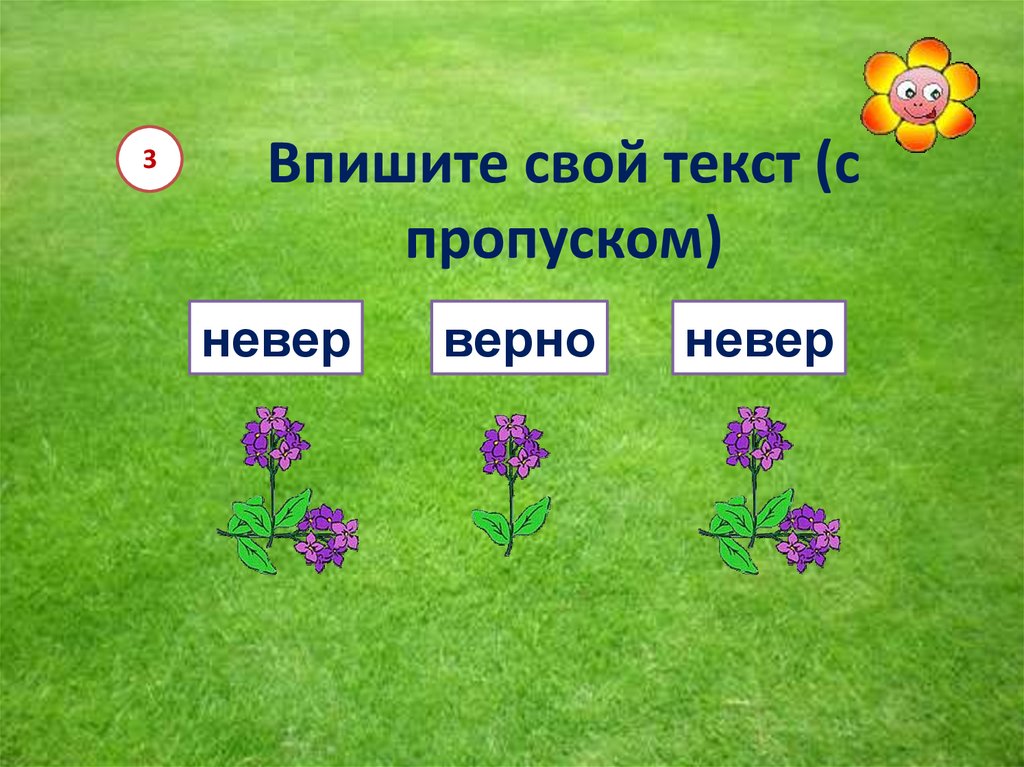 3

Впишите свой текст (с пропуском)

невер

верно

невер